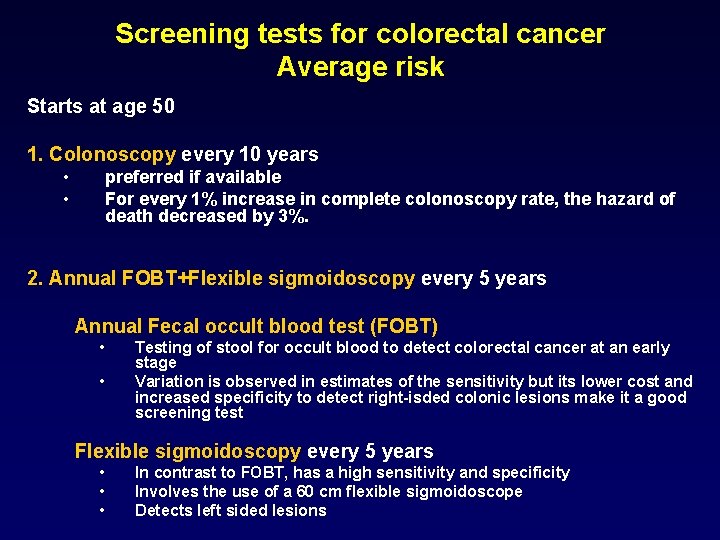 Screening tests for colorectal cancer
Average risk

Starts at age 50

1. Colonoscopy every 10 years
• preferred if available
• For every 1% increase in complete colonoscopy rate, the hazard of death decreased by 3%.

2. Annual FOBT+Flexible sigmoidoscopy every 5 years

Annual Fecal occult blood test (FOBT)
• Testing of stool for occult blood to detect colorectal cancer at an early stage
• Variation is observed in estimates of the sensitivity but its lower cost and increased specificity to detect right-isded colonic lesions make it a good screening test

Flexible sigmoidoscopy every 5 years
• In contrast to FOBT, has a high sensitivity and specificity
• Involves the use of a 60 cm flexible sigmoidoscope
• Detects left sided lesions